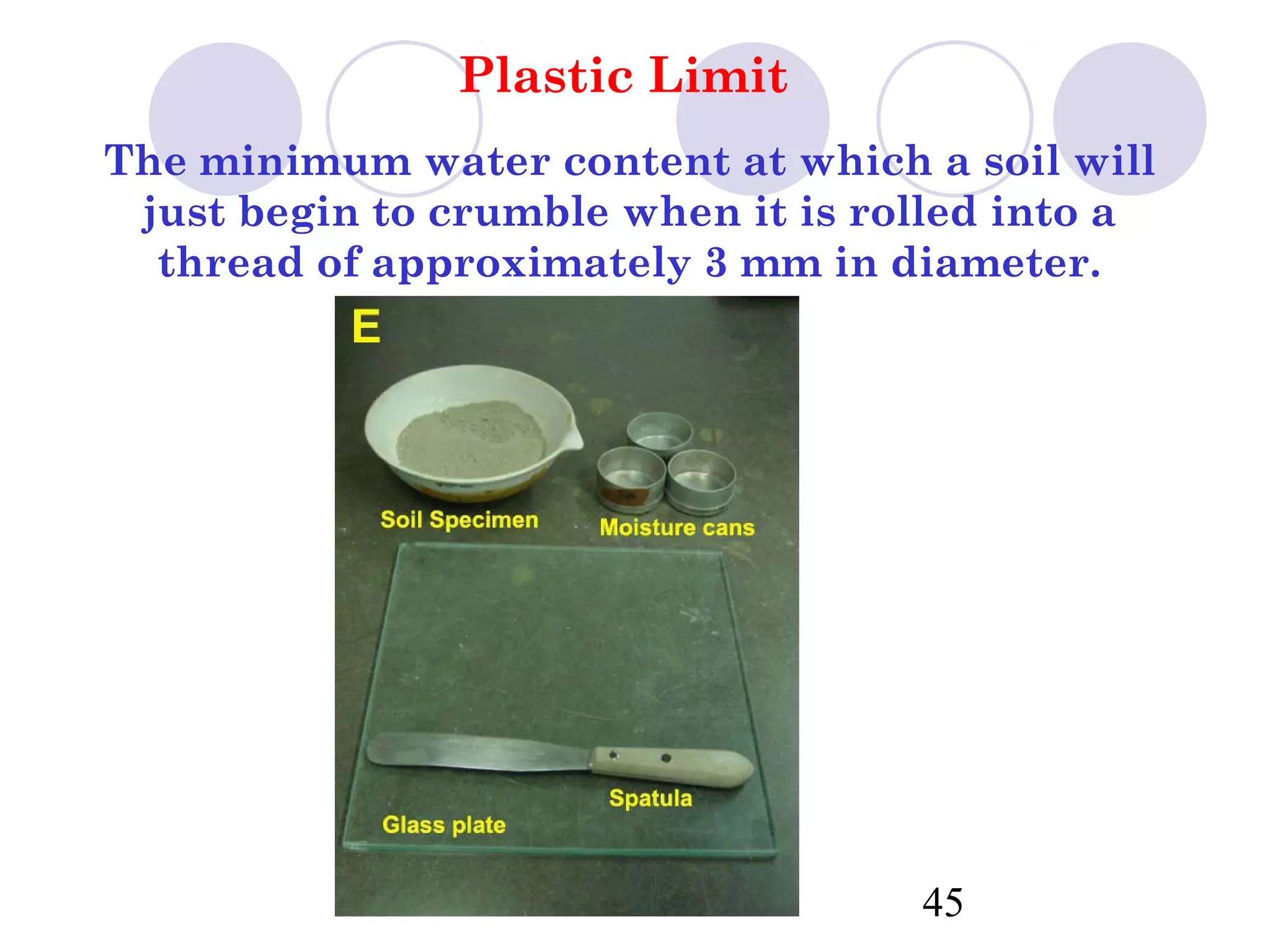 Plastic Limit

The minimum water content at which a soil will just begin to crumble when it is rolled into a thread of approximately 3 mm in diameter.

E

Soil Specimen

Moisture cans

Spatula

Glass plate

45